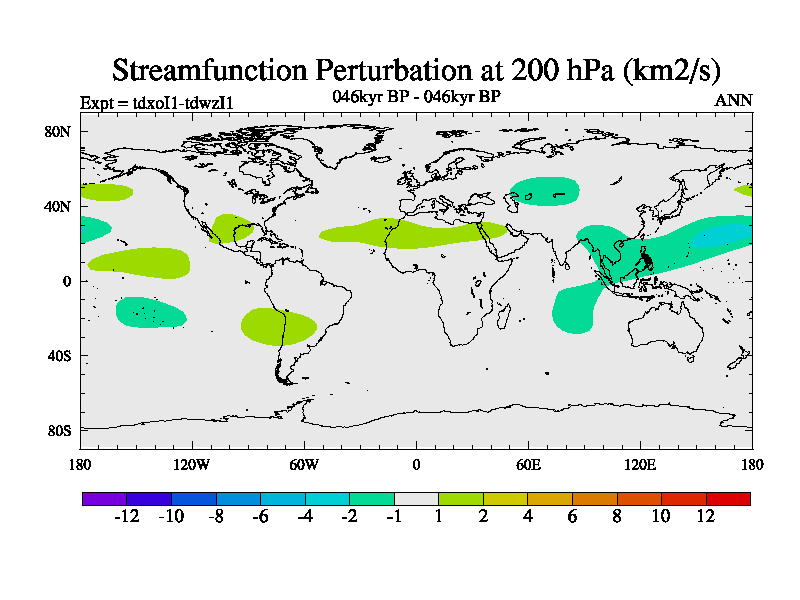 Streamfunction Perturbation at 200 hPa (km2/s)

Expt = tdxoI1-tdwzI1

046kyr BP - 046kyr BP

ANN

80N
40N
0
40S
80S

180 120W 60W 0 60E 120E 180

-12 -10 -8 -6 -4 -2 -1 1 2 4 6 8 10 12